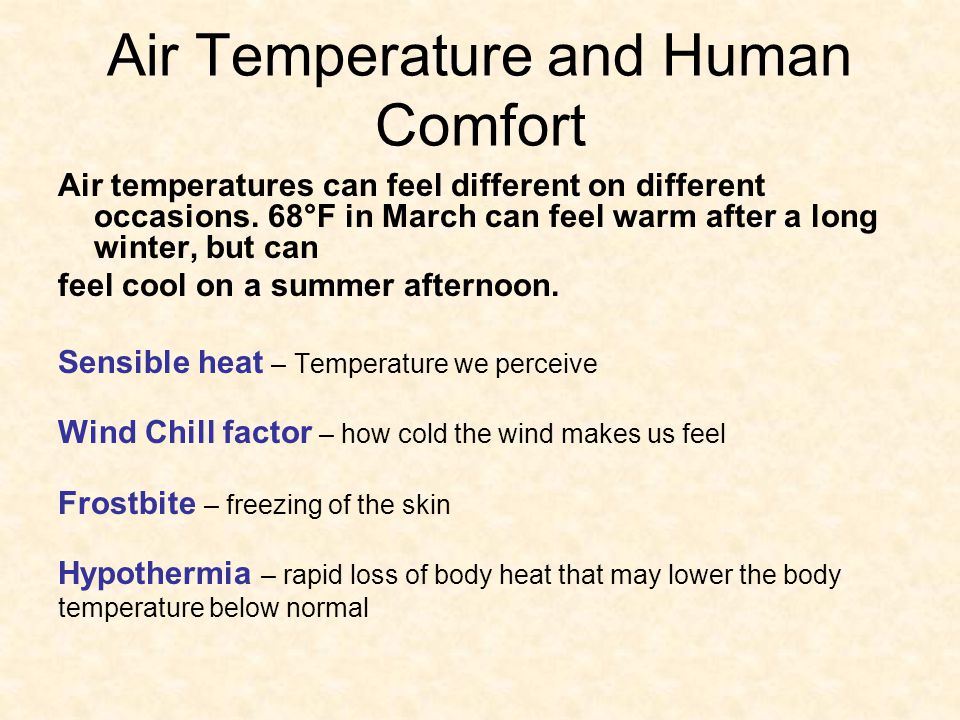 Air Temperature and Human Comfort

Air temperatures can feel different on different occasions. 68°F in March can feel warm after a long winter, but can
feel cool on a summer afternoon.

Sensible heat – Temperature we perceive

Wind Chill factor – how cold the wind makes us feel

Frostbite – freezing of the skin

Hypothermia – rapid loss of body heat that may lower the body temperature below normal